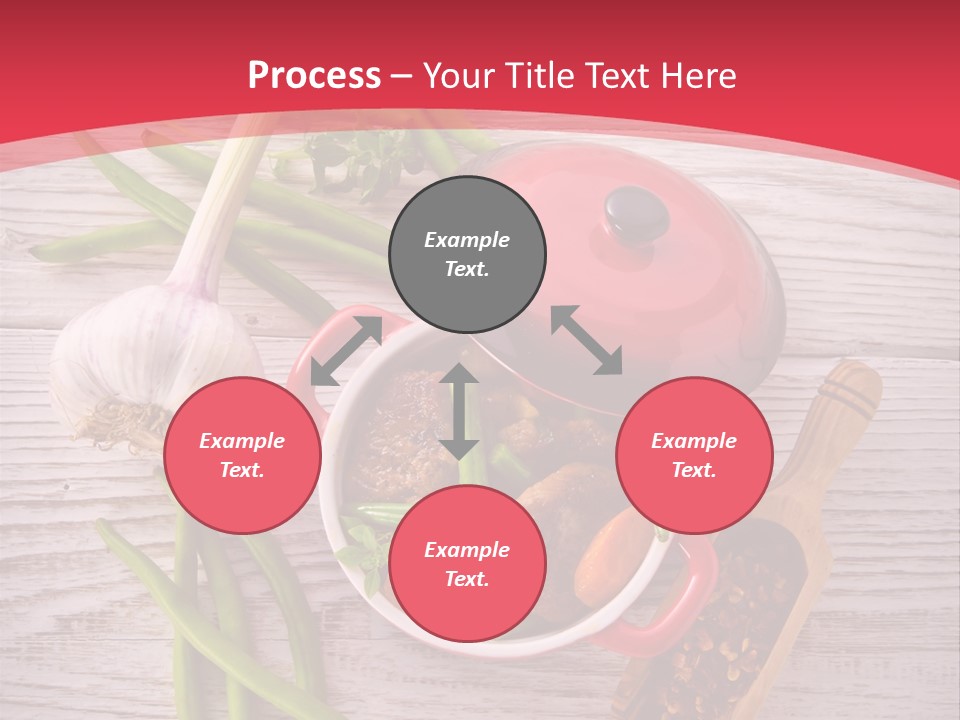 Process – Your Title Text Here

Example Text.

Example Text.

Example Text.

Example Text.